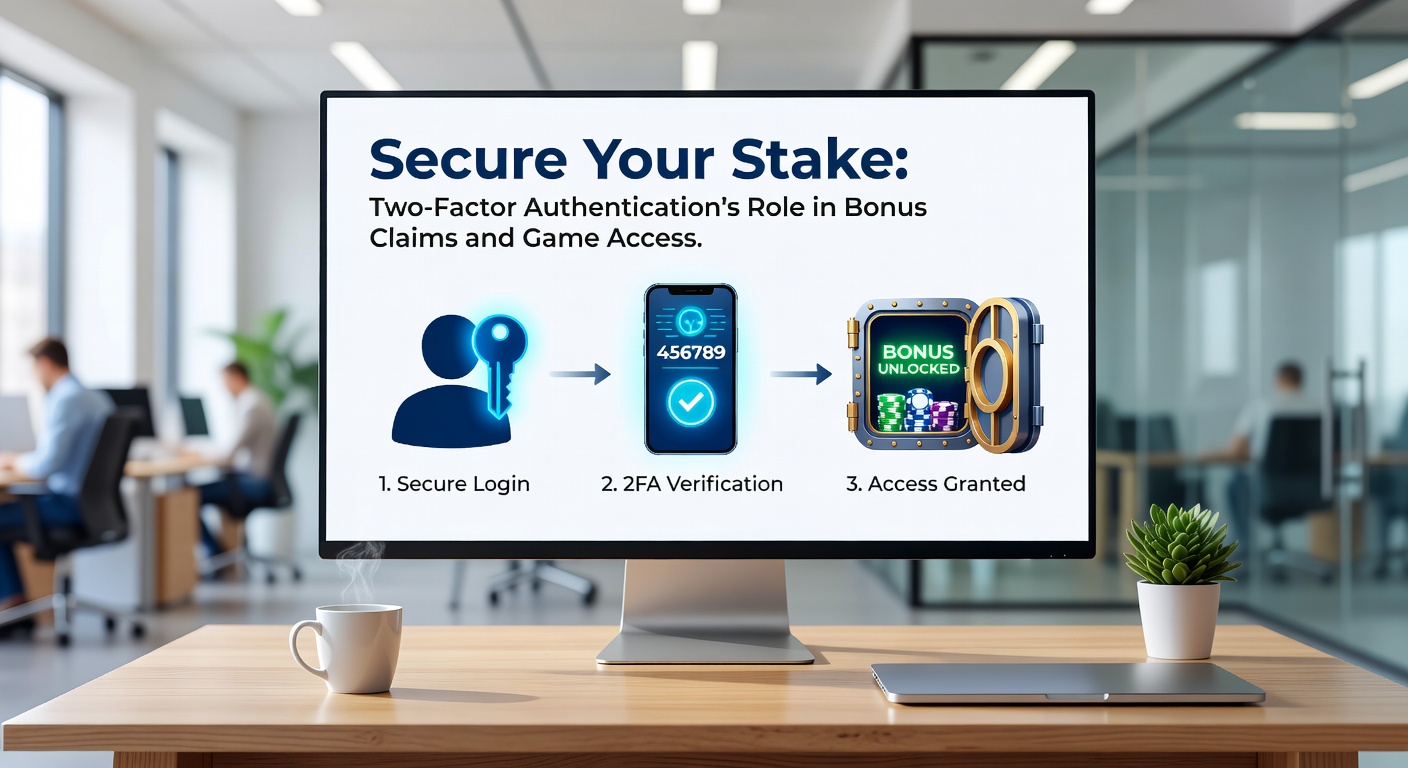 Secure Your Stake:

Two-Factor Authentication's Role in Bonus Claims and Game Access.

456789

BONUS UNLOCKED

1. Secure Login

2. 2FA Verification

3. Access Granted